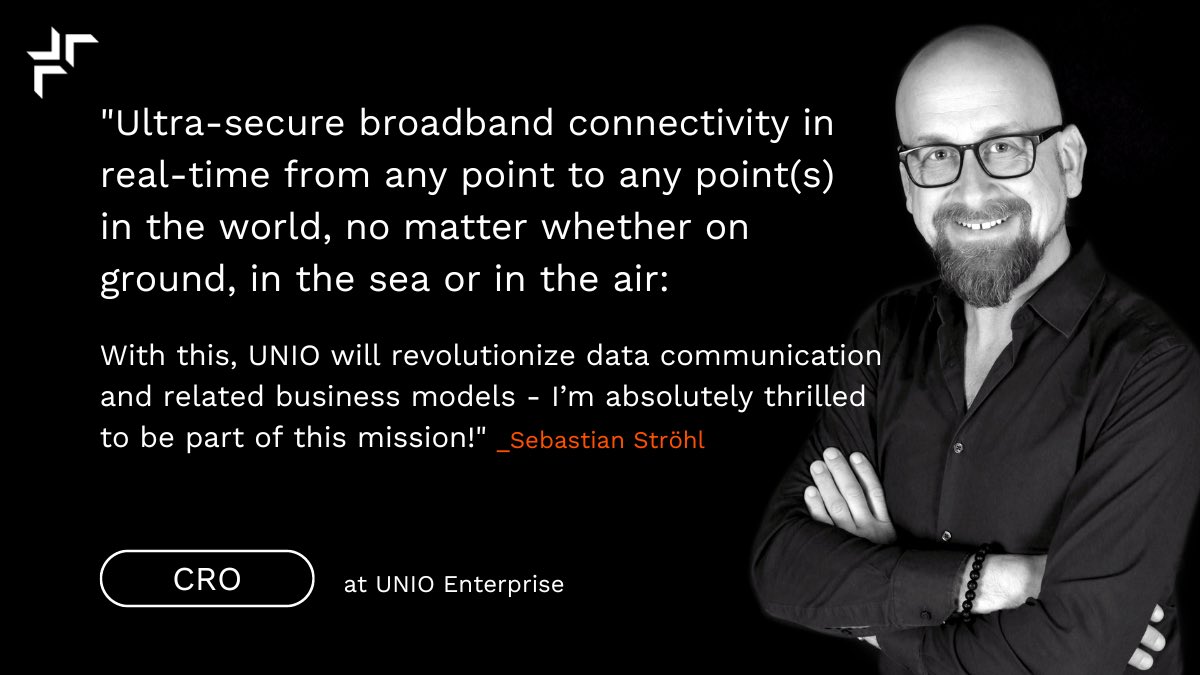 "Ultra-secure broadband connectivity in real-time from any point to any point(s) in the world, no matter whether on ground, in the sea or in the air:

With this, UNIO will revolutionize data communication and related business models - I'm absolutely thrilled to be part of this mission!" _Sebastian Ströhl

CRO

at UNIO Enterprise